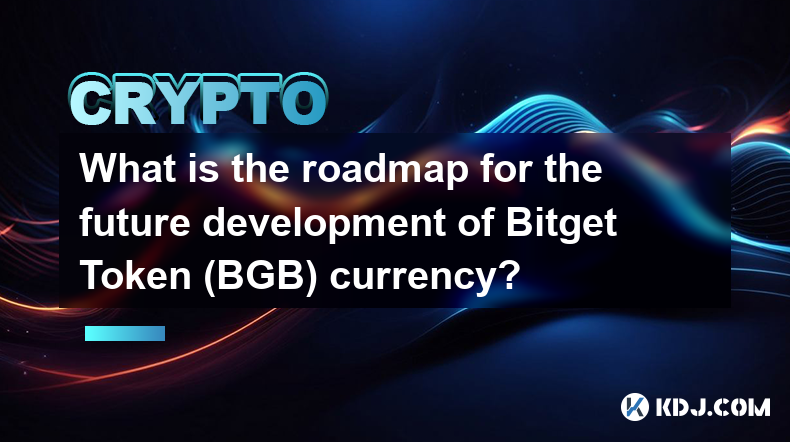 CRYPTO

What is the roadmap for the future development of Bitget Token (BGB) currency?

KDJ.COM